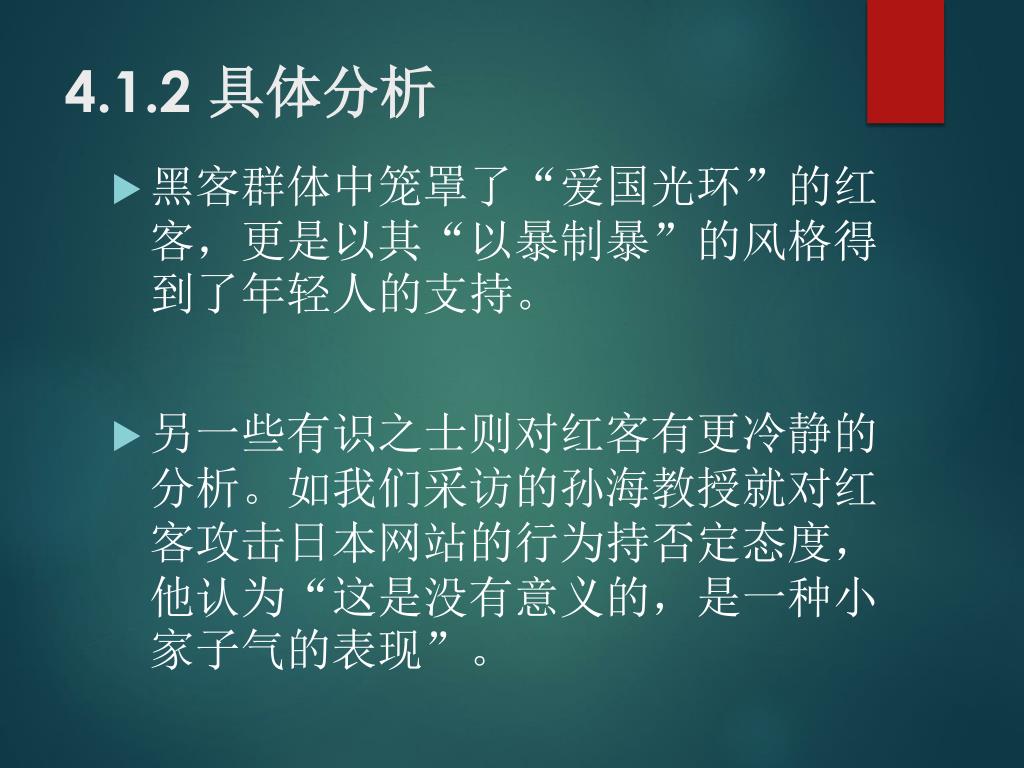 4.1.2 具体分析

黑客群体中笼罩了“爱国光环”的红客，更是以其“以暴制暴”的风格得到了年轻人的支持。

另一些有识之士则对红客有更冷静的分析。如我们采访的孙海教授就对红客攻击日本网站的行为持否定态度，他认为“这是没有意义的，是一种小家子气的表现”。